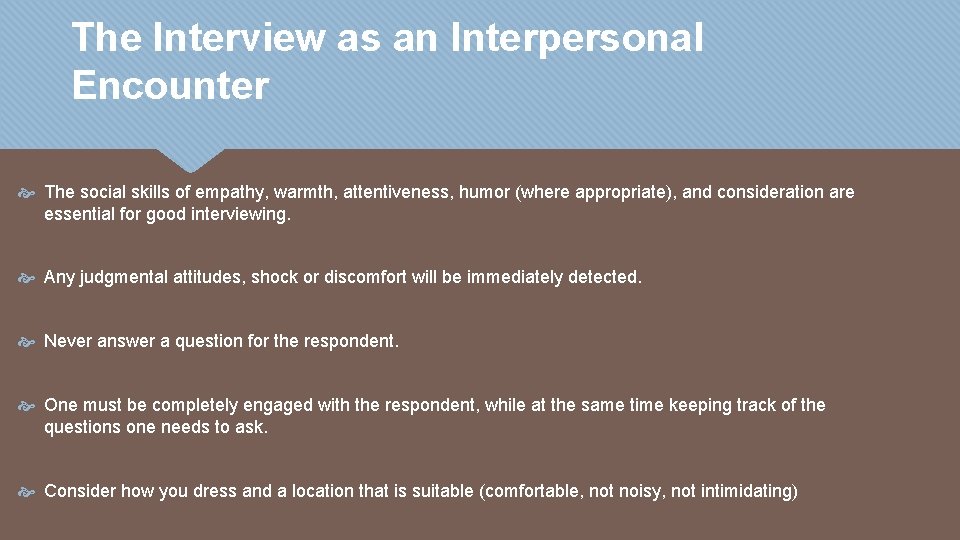 The Interview as an Interpersonal Encounter

The social skills of empathy, warmth, attentiveness, humor (where appropriate), and consideration are essential for good interviewing.

Any judgmental attitudes, shock or discomfort will be immediately detected.

Never answer a question for the respondent.

One must be completely engaged with the respondent, while at the same time keeping track of the questions one needs to ask.

Consider how you dress and a location that is suitable (comfortable, not noisy, not intimidating)